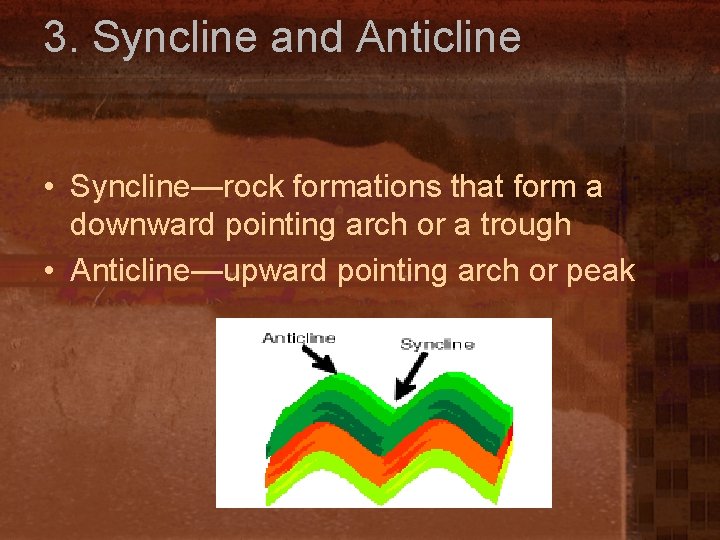 3. Syncline and Anticline

• Syncline—rock formations that form a downward pointing arch or a trough

• Anticline—upward pointing arch or peak

Anticline

Syncline